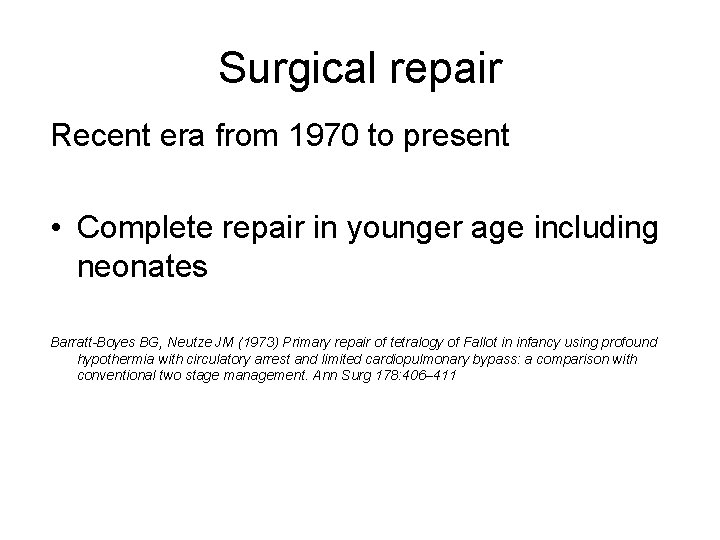 Surgical repair

Recent era from 1970 to present

• Complete repair in younger age including neonates

Barratt-Boyes BG, Neutze JM (1973) Primary repair of tetralogy of Fallot in infancy using profound hypothermia with circulatory arrest and limited cardiopulmonary bypass: a comparison with conventional two stage management. Ann Surg 178:406–411